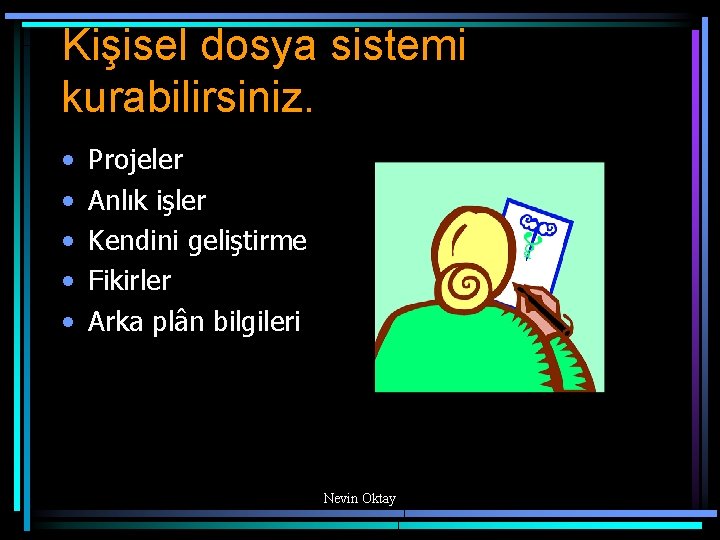 Kişisel dosya sistemi kurabilirsiniz.

• Projeler
• Anlık işler
• Kendini geliştirme
• Fikirler
• Arka plân bilgileri

Nevin Oktay